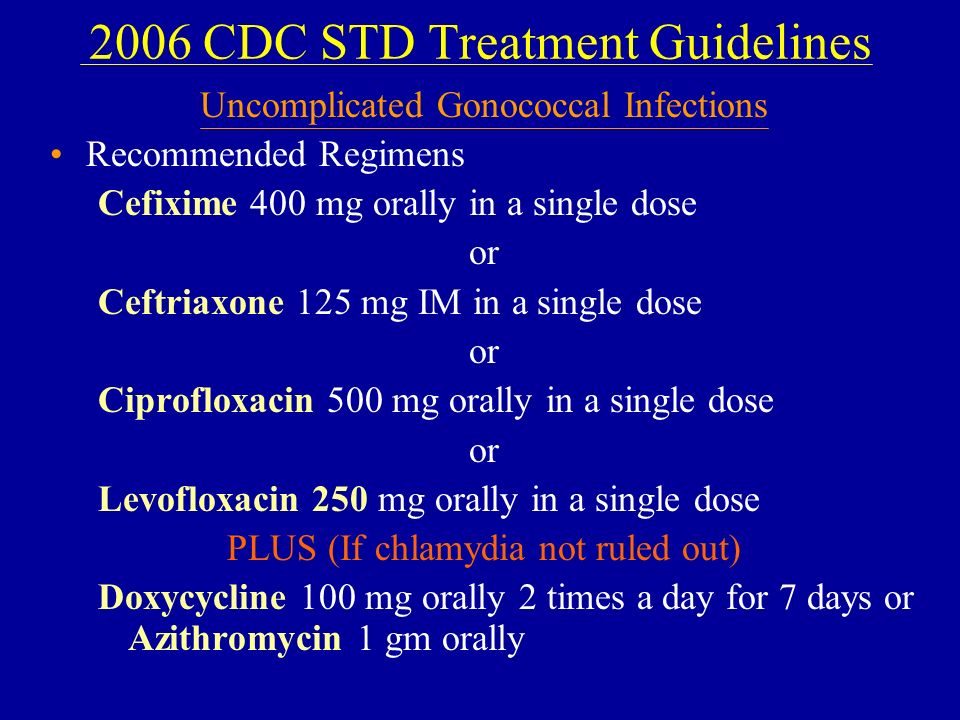 2006 CDC STD Treatment Guidelines

Uncomplicated Gonococcal Infections

• Recommended Regimens

Cefixime 400 mg orally in a single dose

or

Ceftriaxone 125 mg IM in a single dose

or

Ciprofloxacin 500 mg orally in a single dose

or

Levofloxacin 250 mg orally in a single dose

PLUS (If chlamydia not ruled out)

Doxycycline 100 mg orally 2 times a day for 7 days or Azithromycin 1 gm orally